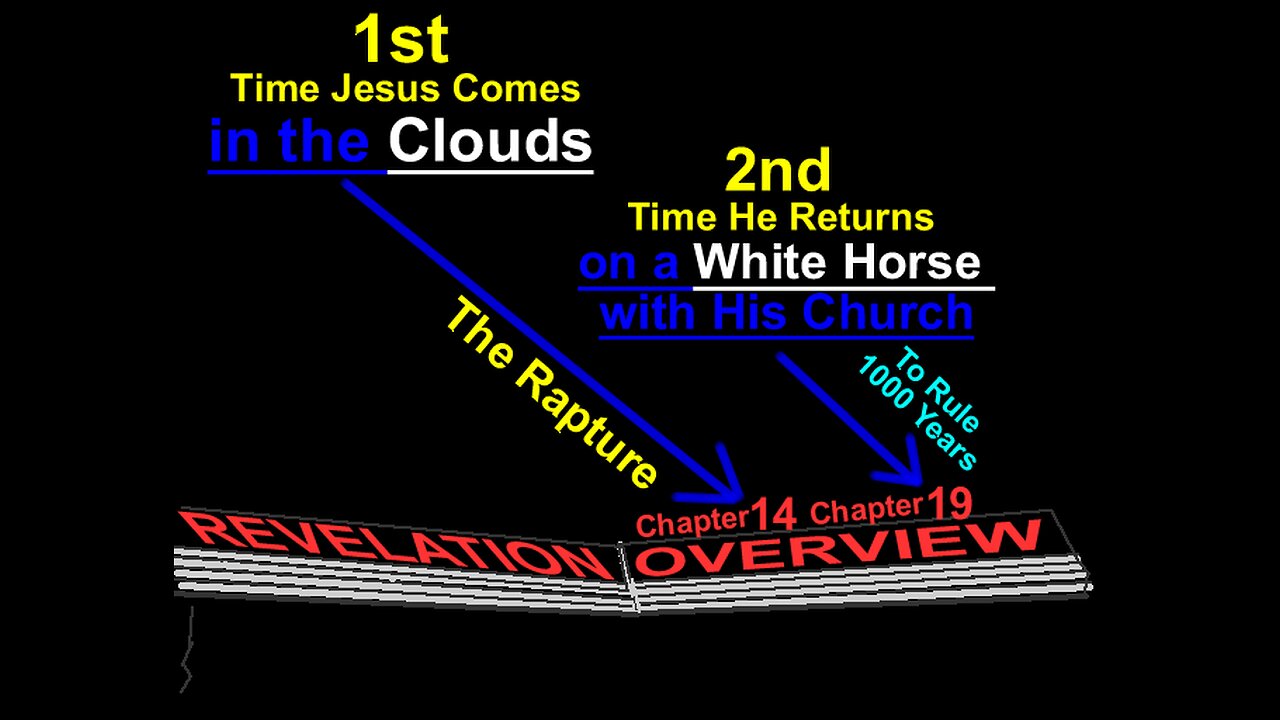 1st
Time Jesus Comes
in the Clouds

2nd
Time He Returns
on a White Horse
with His Church

The Rapture

To Rule 1000 Years

Chapter 14 Chapter 19

REVELATION OVERVIEW